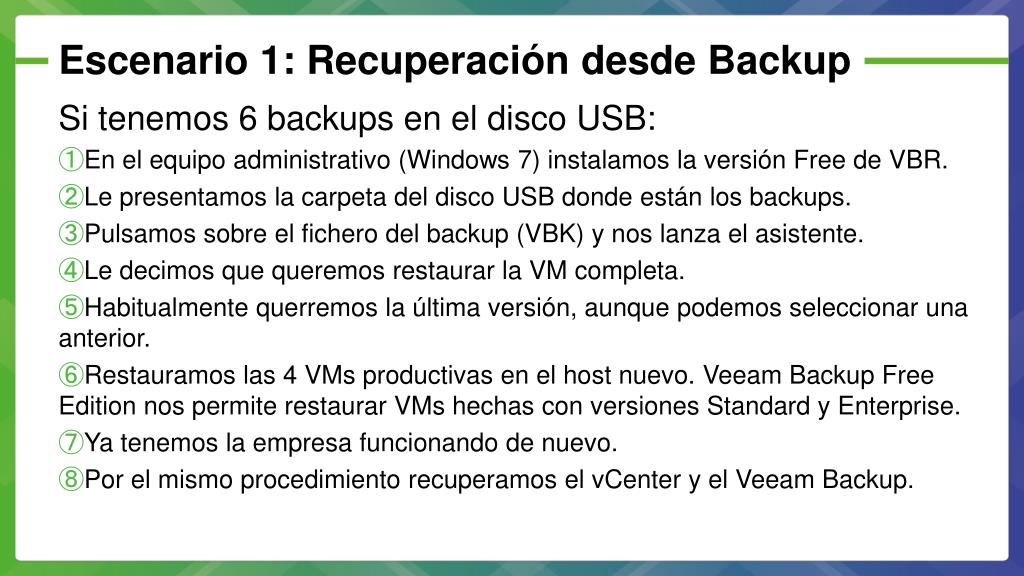 Escenario 1: Recuperación desde Backup

Si tenemos 6 backups en el disco USB:

①En el equipo administrativo (Windows 7) instalamos la versión Free de VBR.

②Le presentamos la carpeta del disco USB donde están los backups.

③Pulsamos sobre el fichero del backup (VBK) y nos lanza el asistente.

④Le decimos que queremos restaurar la VM completa.

⑤Habitualmente querremos la última versión, aunque podemos seleccionar una anterior.

⑥Restauramos las 4 VMs productivas en el host nuevo. Veeam Backup Free Edition nos permite restaurar VMs hechas con versiones Standard y Enterprise.

⑦Ya tenemos la empresa funcionando de nuevo.

⑧Por el mismo procedimiento recuperamos el vCenter y el Veeam Backup.